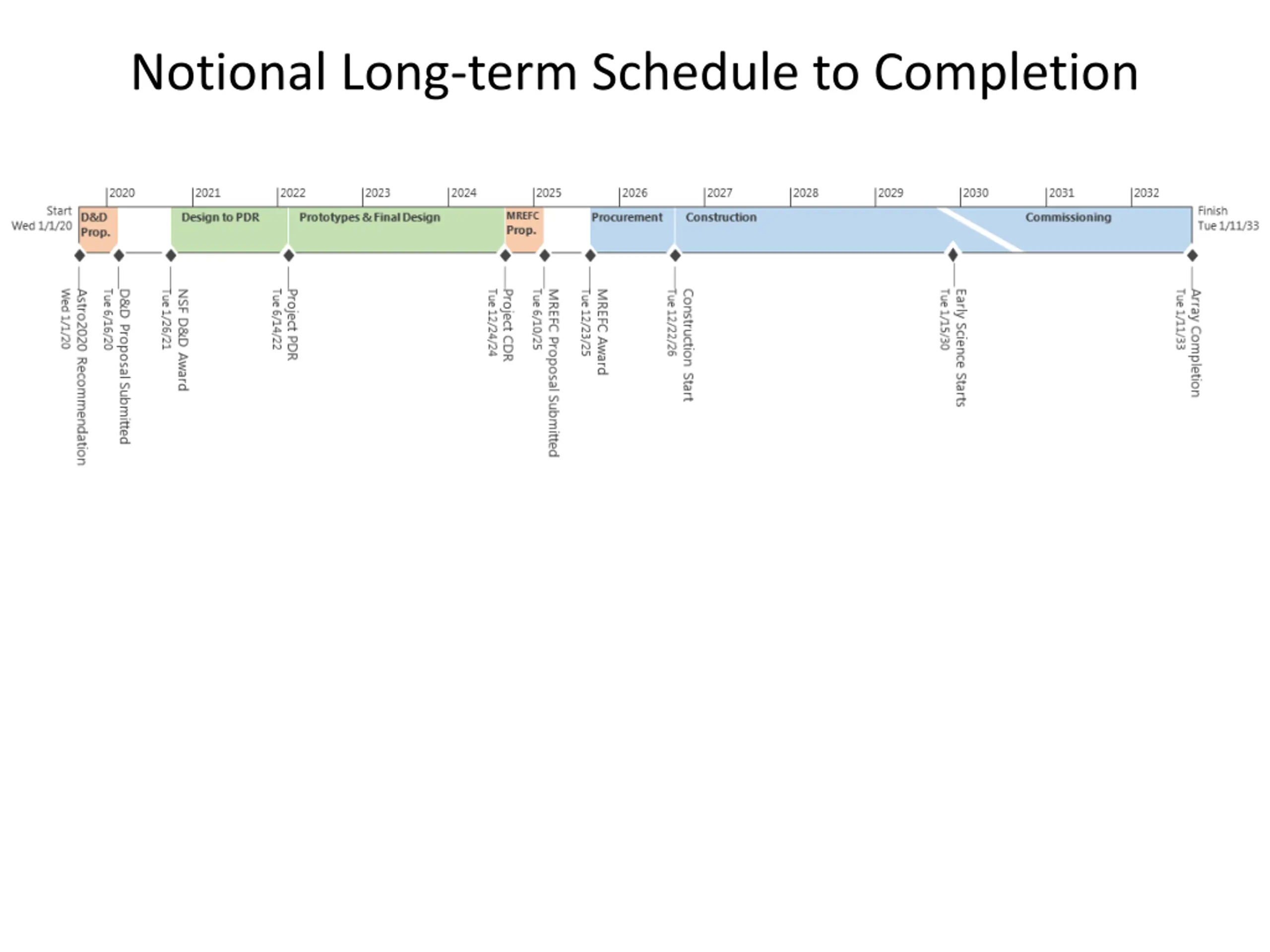 Notional Long-term Schedule to Completion

2020 2021 2022 2023 2024 2025 2026 2027 2028 2029 2030 2031 2032

Start
Wed 1/1/20

D&D Prop.

Design to PDR

Prototypes & Final Design

MREFC Prop.

Procurement

Construction

Commissioning

Finish
Tue 1/11/33

Astro2020 Recommendation
Wed 1/1/20

D&D Proposal Submitted
Tue 6/16/20

NSF D&D Award
Tue 1/26/21

Project PDR
Tue 6/14/22

Project CDR
Tue 12/24/24

MREFC Proposal Submitted
Tue 6/10/25

MREFC Award
Tue 12/23/25

Construction Start
Tue 12/22/26

Early Science Starts
Tue 1/15/30

Array Completion
Tue 1/11/33